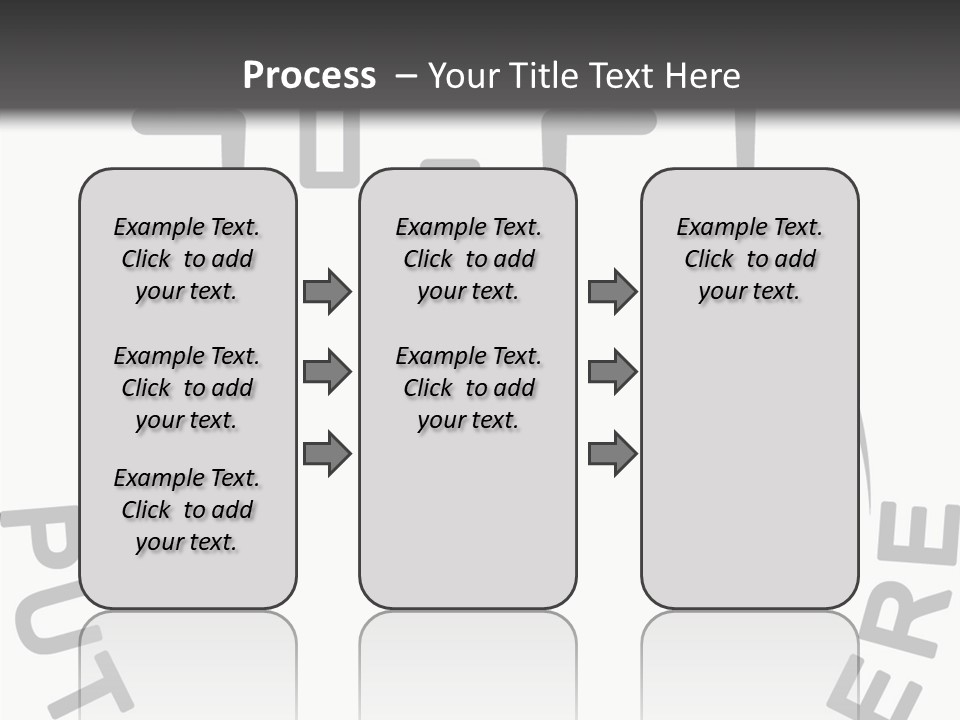 Process – Your Title Text Here

Example Text. Click to add your text.

Example Text. Click to add your text.

Example Text. Click to add your text.

Example Text. Click to add your text.

Example Text. Click to add your text.

Example Text. Click to add your text.

PUT

ERE